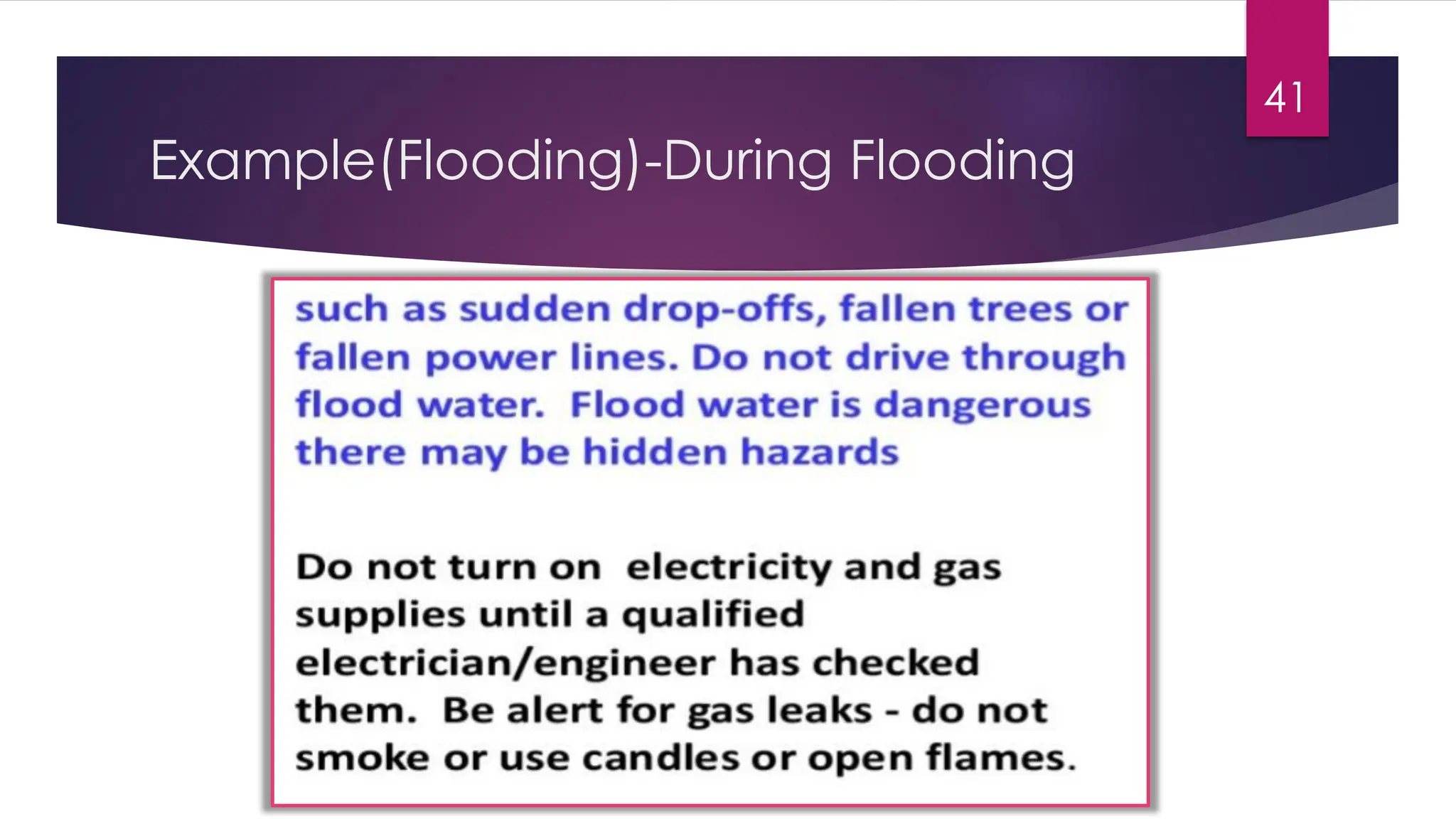 41

Example(Flooding)-During Flooding

such as sudden drop-offs, fallen trees or fallen power lines. Do not drive through flood water. Flood water is dangerous there may be hidden hazards

Do not turn on electricity and gas supplies until a qualified electrician/engineer has checked them. Be alert for gas leaks - do not smoke or use candles or open flames.